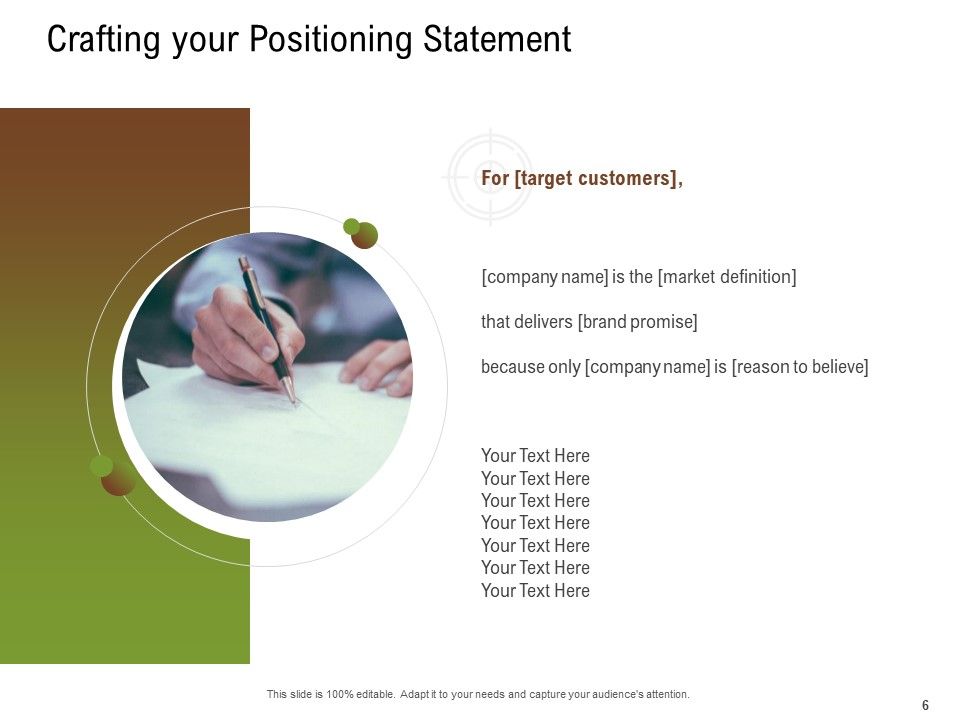 Crafting your Positioning Statement

For [target customers],

[company name] is the [market definition]

that delivers [brand promise]

because only [company name] is [reason to believe]

Your Text Here
Your Text Here
Your Text Here
Your Text Here
Your Text Here
Your Text Here
Your Text Here

This slide is 100% editable. Adapt it to your needs and capture your audience's attention.

6